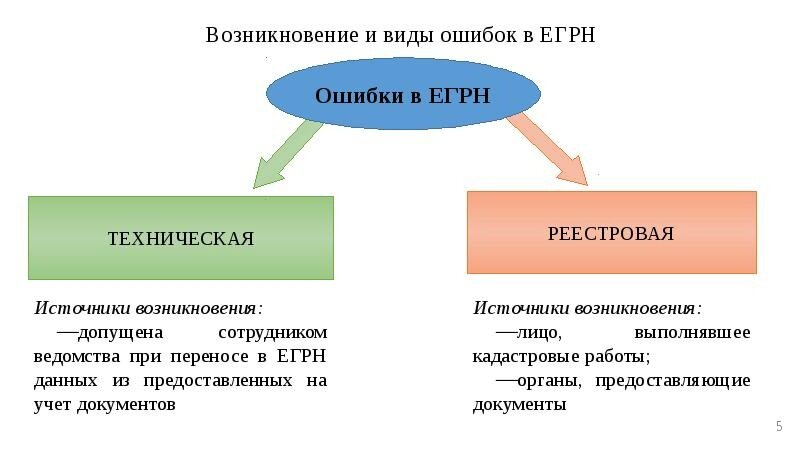 Возникновение и виды ошибок в ЕГРН

Ошибки в ЕГРН

ТЕХНИЧЕСКАЯ

РЕЕСТРОВАЯ

Источники возникновения:

—допущена сотрудником ведомства при переносе в ЕГРН данных из предоставленных на учет документов

Источники возникновения:

—лицо, выполнявшее кадастровые работы;

—органы, предоставляющие документы

5